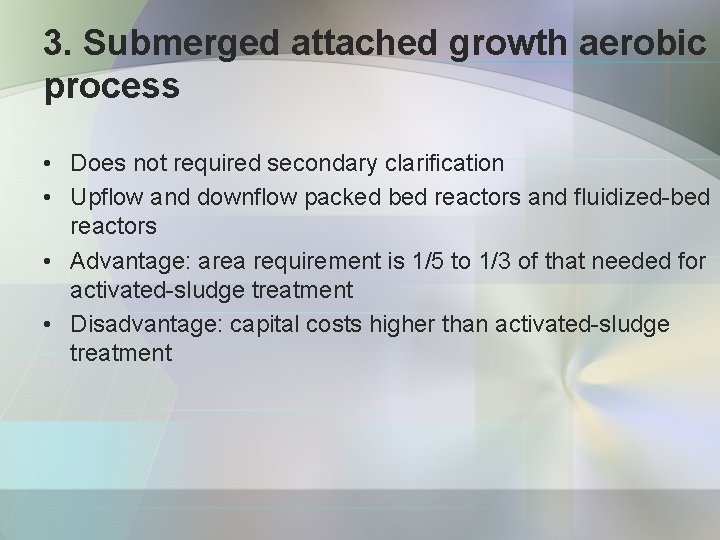 3. Submerged attached growth aerobic process

• Does not required secondary clarification
• Upflow and downflow packed bed reactors and fluidized-bed reactors
• Advantage: area requirement is 1/5 to 1/3 of that needed for activated-sludge treatment
• Disadvantage: capital costs higher than activated-sludge treatment